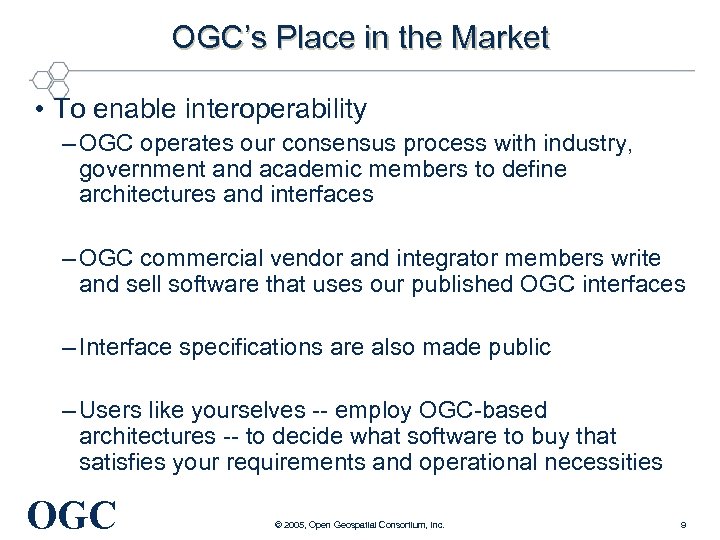 OGC's Place in the Market

• To enable interoperability

– OGC operates our consensus process with industry, government and academic members to define architectures and interfaces

– OGC commercial vendor and integrator members write and sell software that uses our published OGC interfaces

– Interface specifications are also made public

– Users like yourselves -- employ OGC-based architectures -- to decide what software to buy that satisfies your requirements and operational necessities

OGC

© 2005, Open Geospatial Consortium, Inc.

9